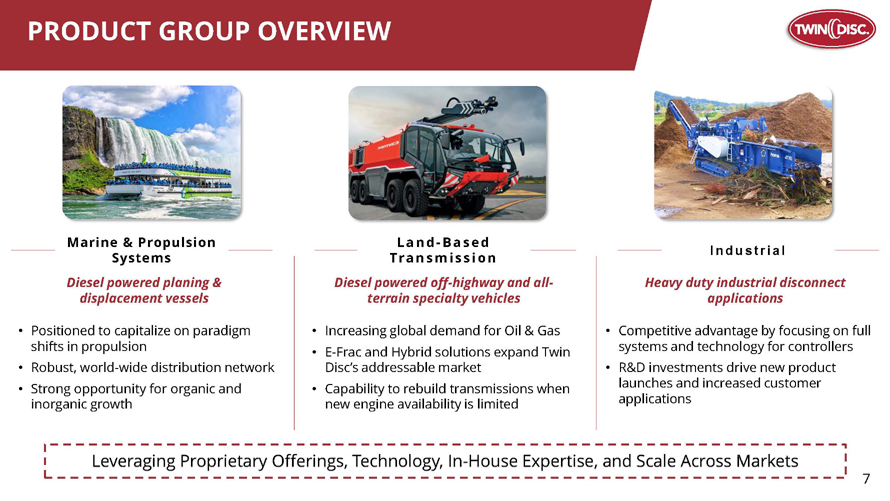 PRODUCT GROUP OVERVIEW

TWIN DISC.

Marine & Propulsion Systems

Diesel powered planing & displacement vessels

• Positioned to capitalize on paradigm shifts in propulsion
• Robust, world-wide distribution network
• Strong opportunity for organic and inorganic growth

Land-Based Transmission

Diesel powered off-highway and all-terrain specialty vehicles

• Increasing global demand for Oil & Gas
• E-Frac and Hybrid solutions expand Twin Disc's addressable market
• Capability to rebuild transmissions when new engine availability is limited

Industrial

Heavy duty industrial disconnect applications

• Competitive advantage by focusing on full systems and technology for controllers
• R&D investments drive new product launches and increased customer applications

Leveraging Proprietary Offerings, Technology, In-House Expertise, and Scale Across Markets

7